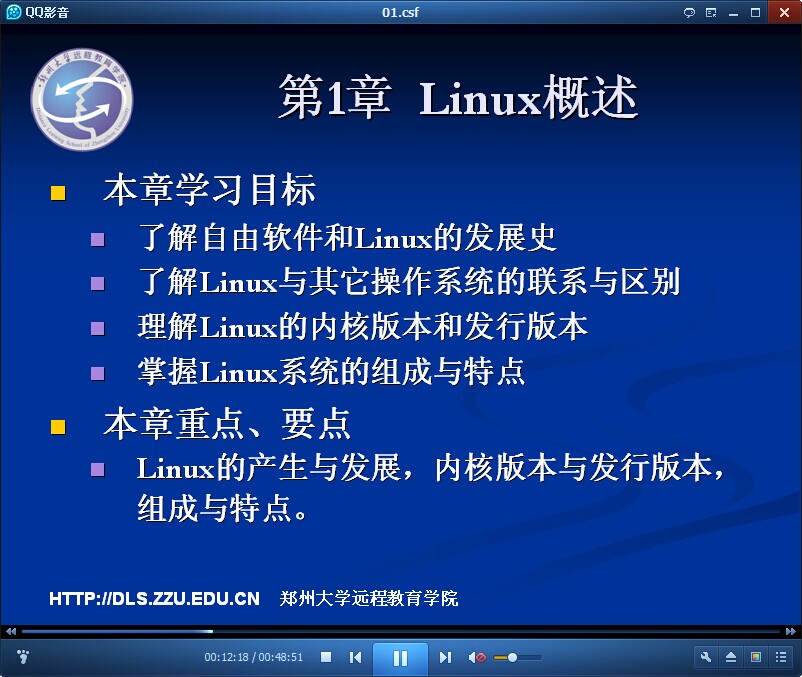 QQ影音

01.csf

郑州大学远程教育学院
Distance Learning School of Zhengzhou University

第1章 Linux概述

本章学习目标

了解自由软件和Linux的发展史

了解Linux与其它操作系统的联系与区别

理解Linux的内核版本和发行版本

掌握Linux系统的组成与特点

本章重点、要点

Linux的产生与发展，内核版本与发行版本，组成与特点。

HTTP://DLS.ZZU.EDU.CN 郑州大学远程教育学院

00:12:18 / 00:48:51